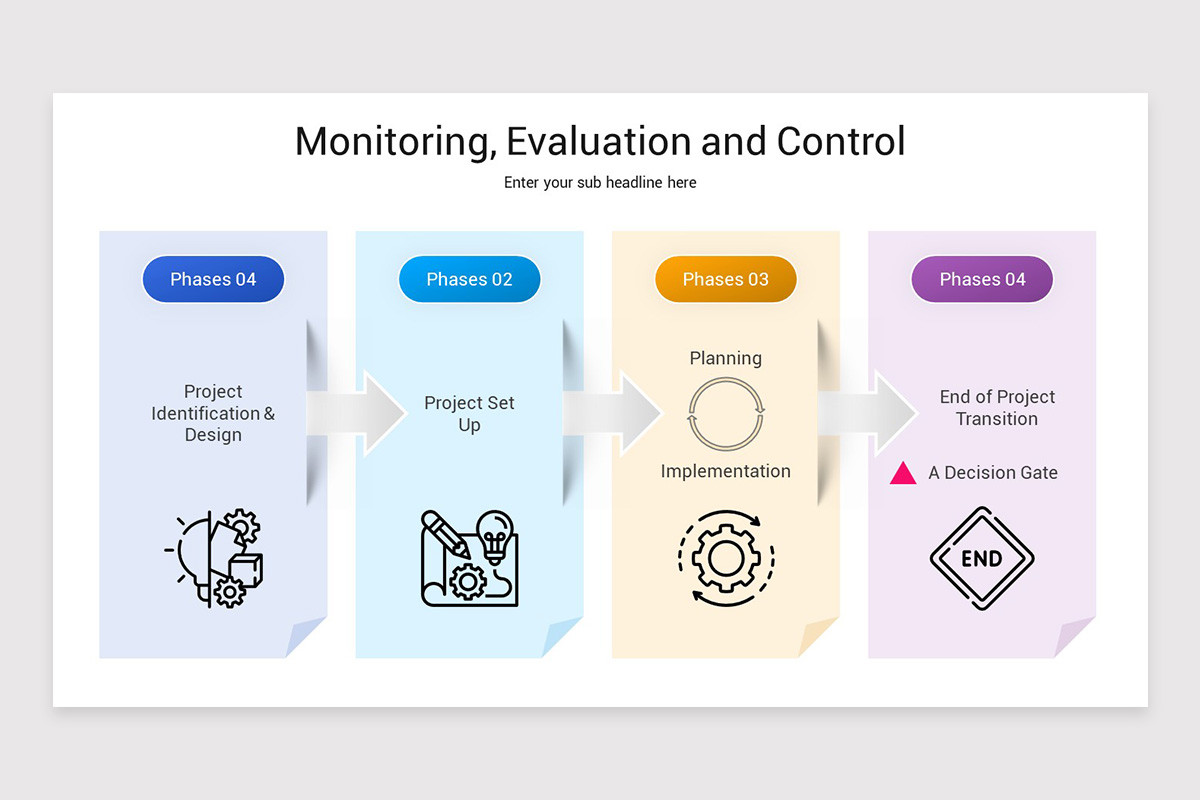 Monitoring, Evaluation and Control

Enter your sub headline here

Phases 04

Project Identification & Design

Phases 02

Project Set Up

Phases 03

Planning

Implementation

Phases 04

End of Project Transition

A Decision Gate

END